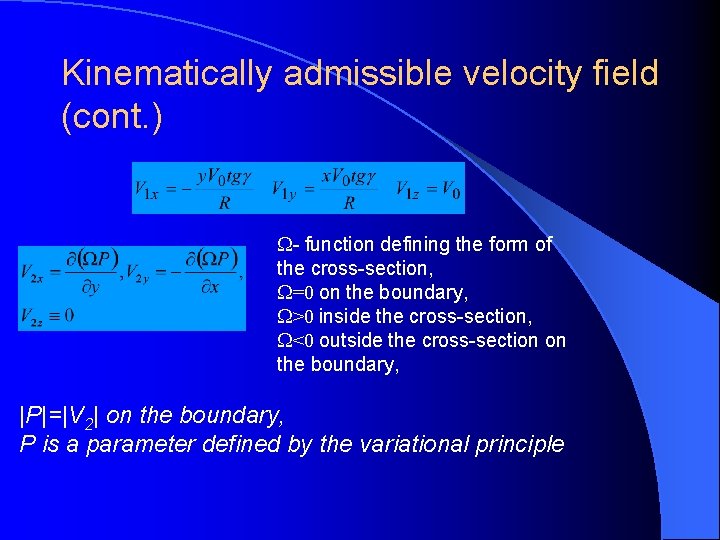 Kinematically admissible velocity field (cont.)

$V_{1x} = -\frac{yV_0 tg\gamma}{R}$ $V_{1y} = \frac{xV_0 tg\gamma}{R}$ $V_{1z} = V_0$

$V_{2x} = \frac{\partial(\Omega P)}{\partial y}, V_{2y} = -\frac{\partial(\Omega P)}{\partial x},$
$V_{2z} \equiv 0$

$\Omega$- function defining the form of the cross-section,
$\Omega$=0 on the boundary,
$\Omega$>0 inside the cross-section,
$\Omega$<0 outside the cross-section on the boundary,

|P|=|$V_2$| on the boundary,
P is a parameter defined by the variational principle